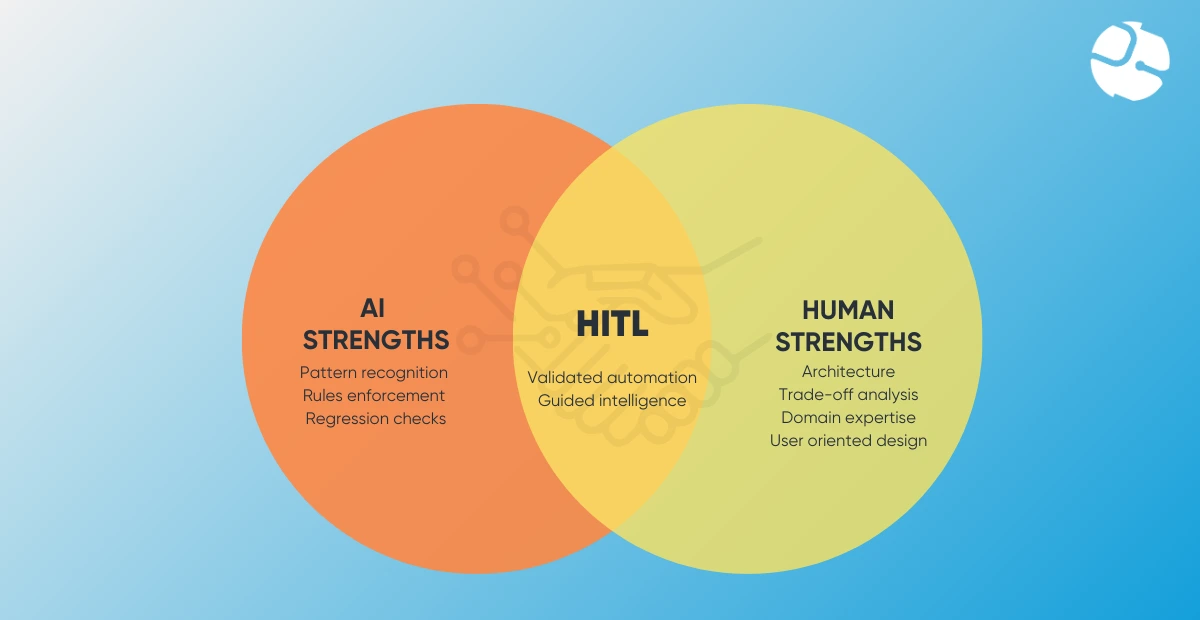 AI STRENGTHS
Pattern recognition
Rules enforcement
Regression checks

HITL
Validated automation
Guided intelligence

HUMAN STRENGTHS
Architecture
Trade-off analysis
Domain expertise
User oriented design